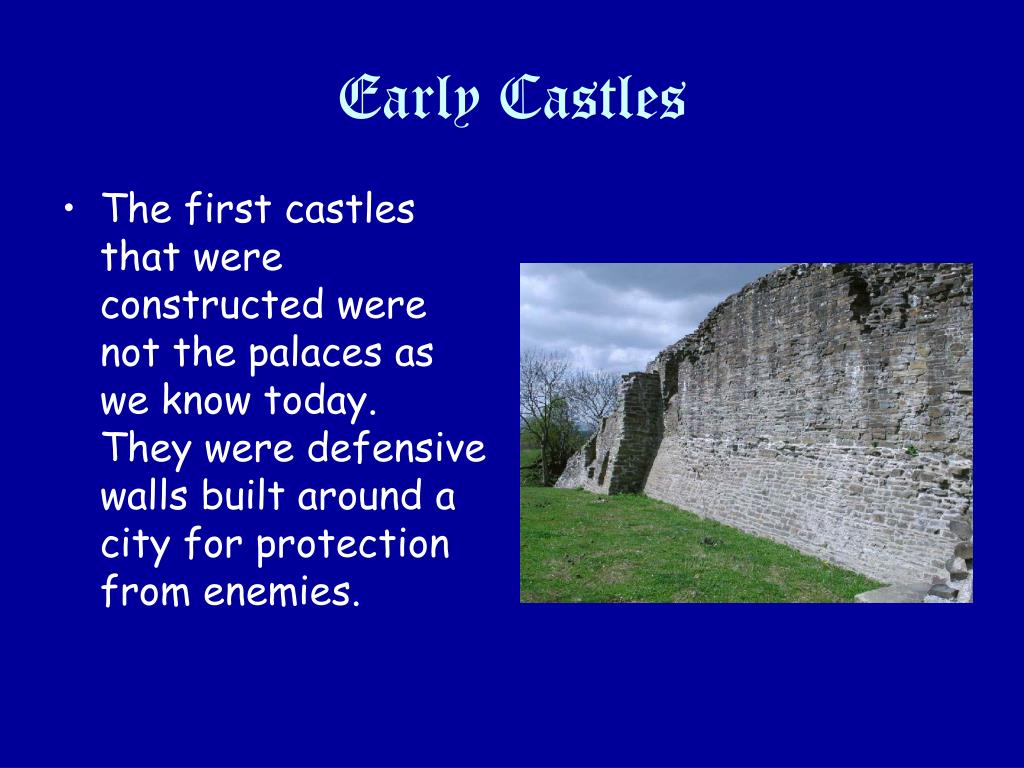 Early Castles

• The first castles that were constructed were not the palaces as we know today. They were defensive walls built around a city for protection from enemies.